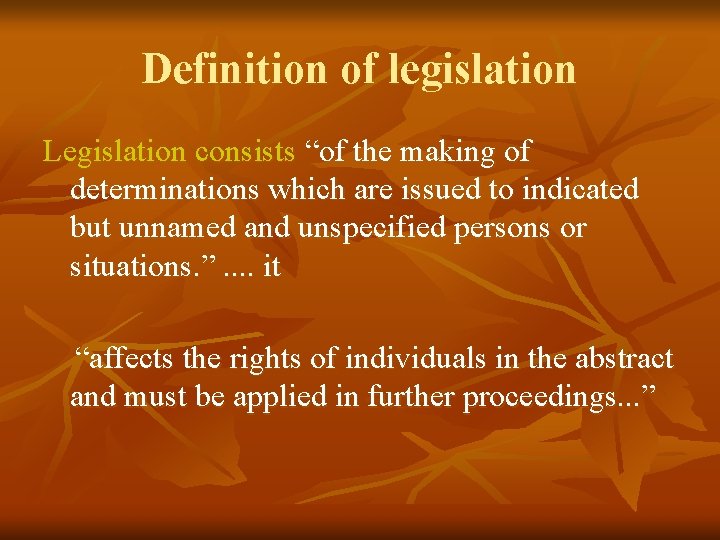 Definition of legislation

Legislation consists “of the making of determinations which are issued to indicated but unnamed and unspecified persons or situations.” .... it

“affects the rights of individuals in the abstract and must be applied in further proceedings...”